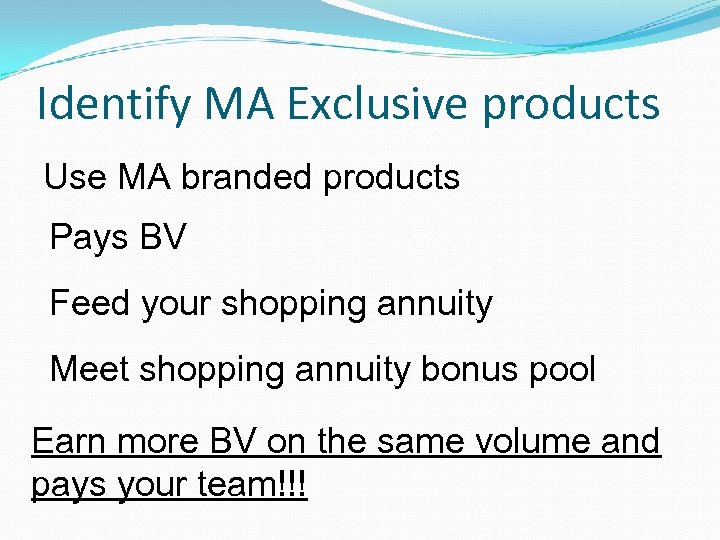 Identify MA Exclusive products

Use MA branded products

Pays BV

Feed your shopping annuity

Meet shopping annuity bonus pool

Earn more BV on the same volume and pays your team!!!